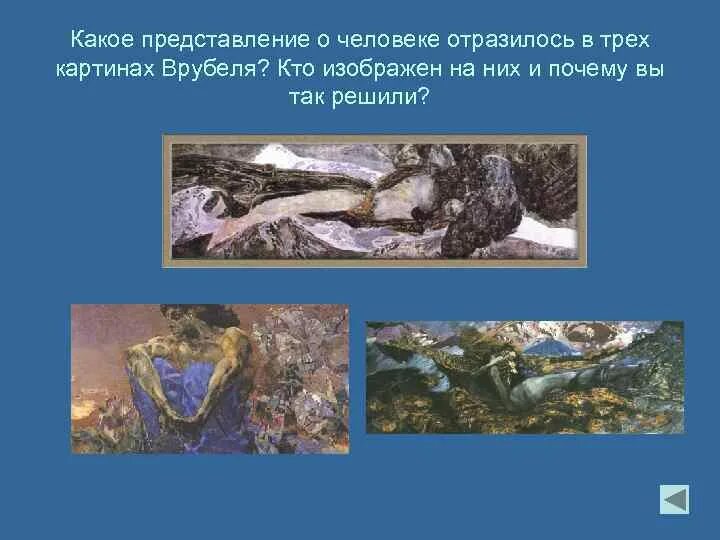 Какое представление о человеке отразилось в трех картинах Врубеля? Кто изображен на них и почему вы так решили?